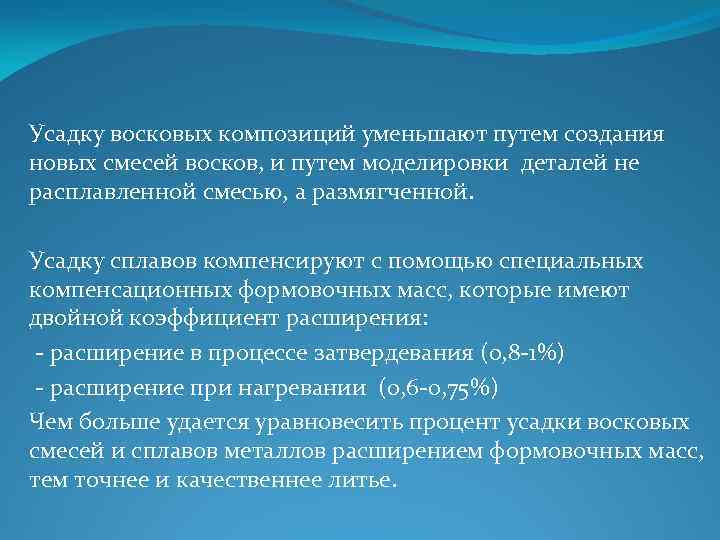 Усадку восковых композиций уменьшают путем создания новых смесей восков, и путем моделировки деталей не расплавленной смесью, а размягченной.

Усадку сплавов компенсируют с помощью специальных компенсационных формовочных масс, которые имеют двойной коэффициент расширения:

- расширение в процессе затвердевания (0,8-1%)

- расширение при нагревании (0,6-0,75%)

Чем больше удается уравновесить процент усадки восковых смесей и сплавов металлов расширением формовочных масс, тем точнее и качественнее литье.